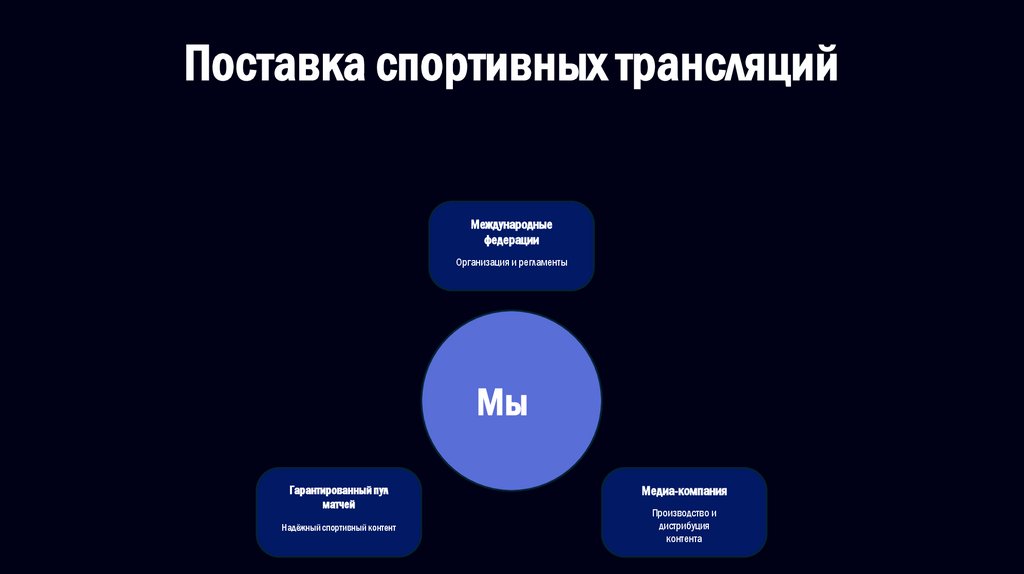 Поставка спортивных трансляций

Международные федерации

Организация и регламенты

Мы

Гарантированный пул матчей

Надёжный спортивный контент

Медиа-компания

Производство и дистрибуция контента